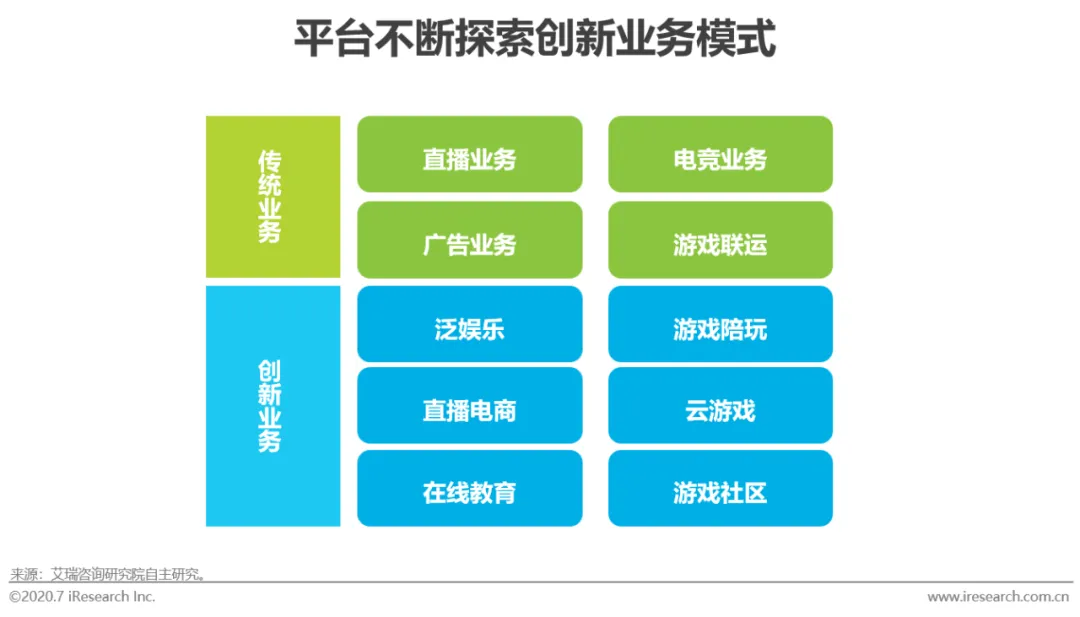 平台不断探索创新业务模式

传统业务

直播业务

电竞业务

广告业务

游戏联运

创新业务

泛娱乐

游戏陪玩

直播电商

云游戏

在线教育

游戏社区

来源：艾瑞咨询研究院自主研究。

©2020.7 iResearch Inc.

www.iresearch.com.cn